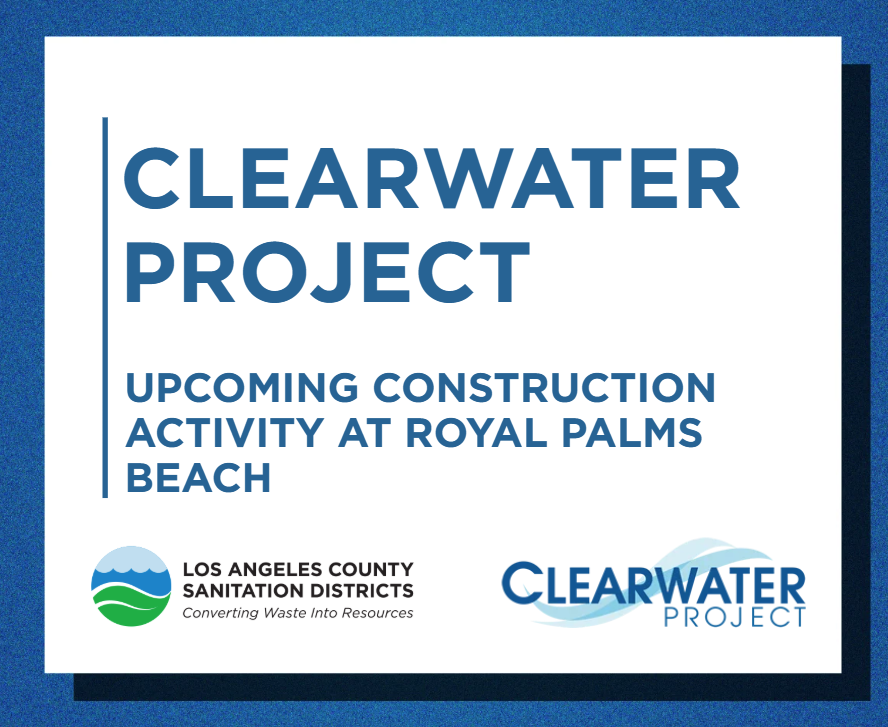 CLEARWATER PROJECT

UPCOMING CONSTRUCTION ACTIVITY AT ROYAL PALMS BEACH

LOS ANGELES COUNTY SANITATION DISTRICTS
Converting Waste Into Resources

CLEARWATER PROJECT